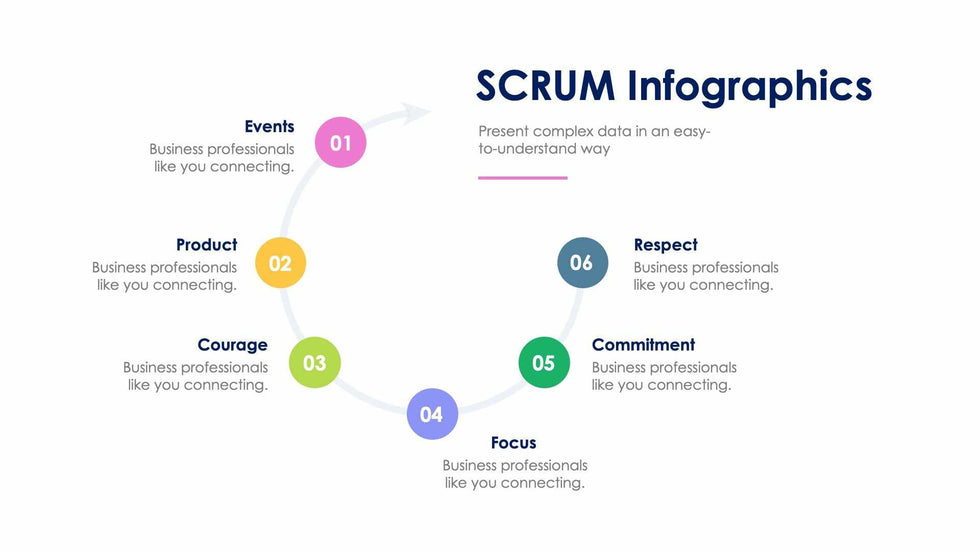 SCRUM Infographics

Present complex data in an easy-to-understand way

Events
Business professionals like you connecting.
01

Product
Business professionals like you connecting.
02

Courage
Business professionals like you connecting.
03

04
Focus
Business professionals like you connecting.

05
Commitment
Business professionals like you connecting.

06
Respect
Business professionals like you connecting.